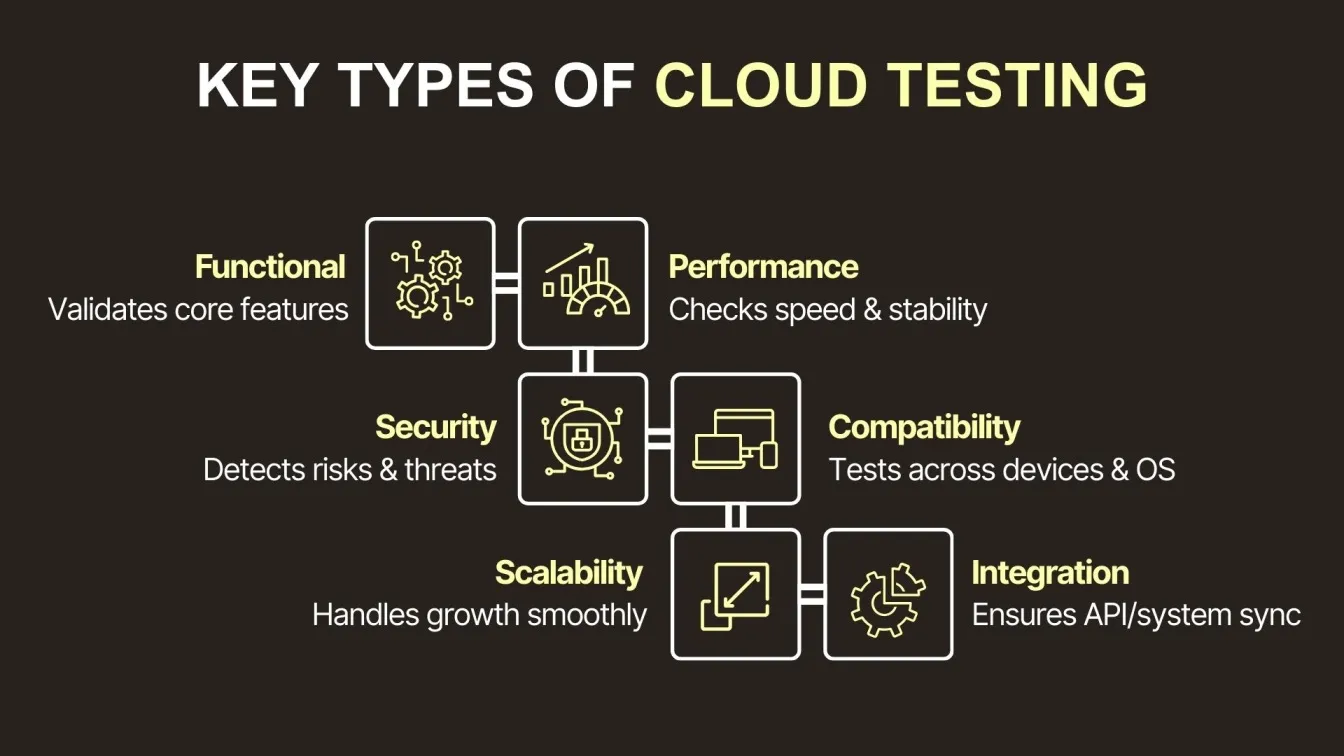 KEY TYPES OF CLOUD TESTING

Functional
Validates core features

Performance
Checks speed & stability

Security
Detects risks & threats

Compatibility
Tests across devices & OS

Scalability
Handles growth smoothly

Integration
Ensures API/system sync